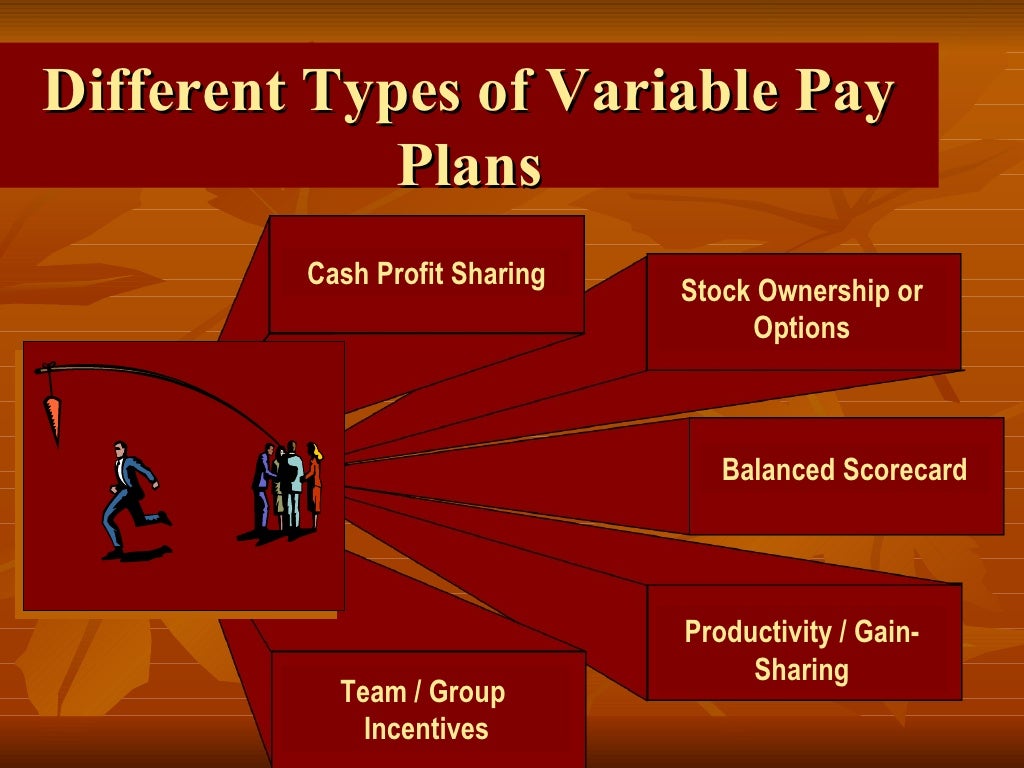 Different Types of Variable Pay Plans

Cash Profit Sharing

Stock Ownership or Options

Balanced Scorecard

Productivity / Gain-Sharing

Team / Group Incentives